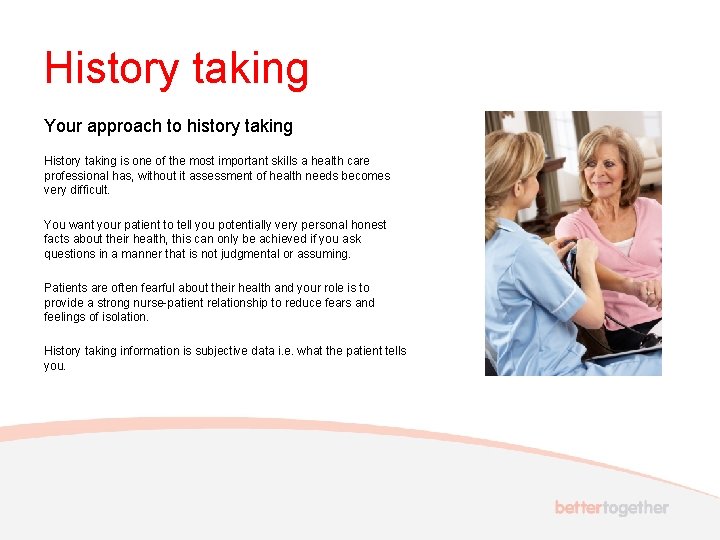 History taking

Your approach to history taking

History taking is one of the most important skills a health care professional has, without it assessment of health needs becomes very difficult.

You want your patient to tell you potentially very personal honest facts about their health, this can only be achieved if you ask questions in a manner that is not judgmental or assuming.

Patients are often fearful about their health and your role is to provide a strong nurse-patient relationship to reduce fears and feelings of isolation.

History taking information is subjective data i.e. what the patient tells you.

bettertogether